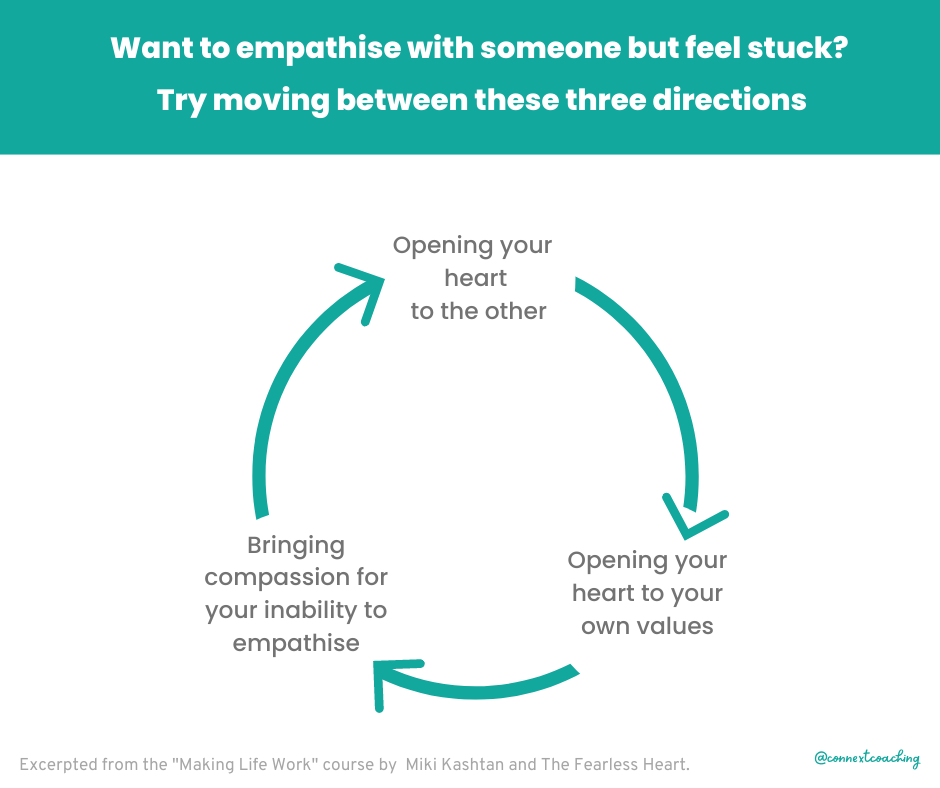 Want to empathise with someone but feel stuck?
Try moving between these three directions

Opening your heart to the other

Opening your heart to your own values

Bringing compassion for your inability to empathise

Excerpted from the "Making Life Work" course by Miki Kashtan and The Fearless Heart.

@connextcoaching